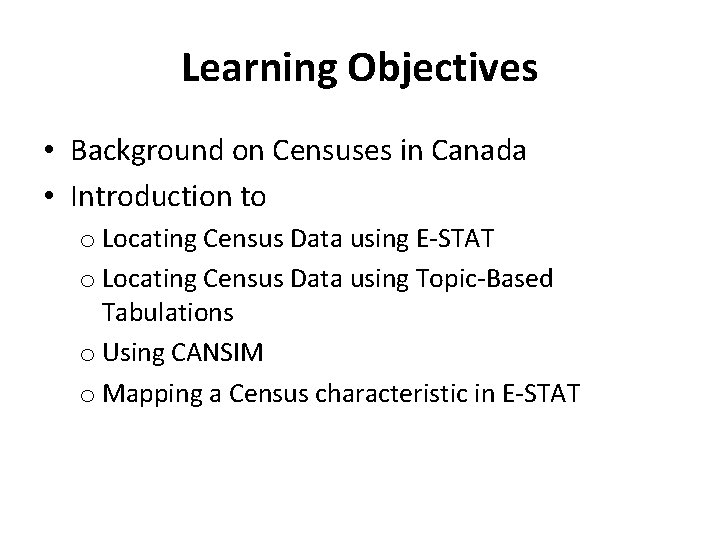 Learning Objectives

• Background on Censuses in Canada
• Introduction to
  o Locating Census Data using E-STAT
  o Locating Census Data using Topic-Based Tabulations
  o Using CANSIM
  o Mapping a Census characteristic in E-STAT